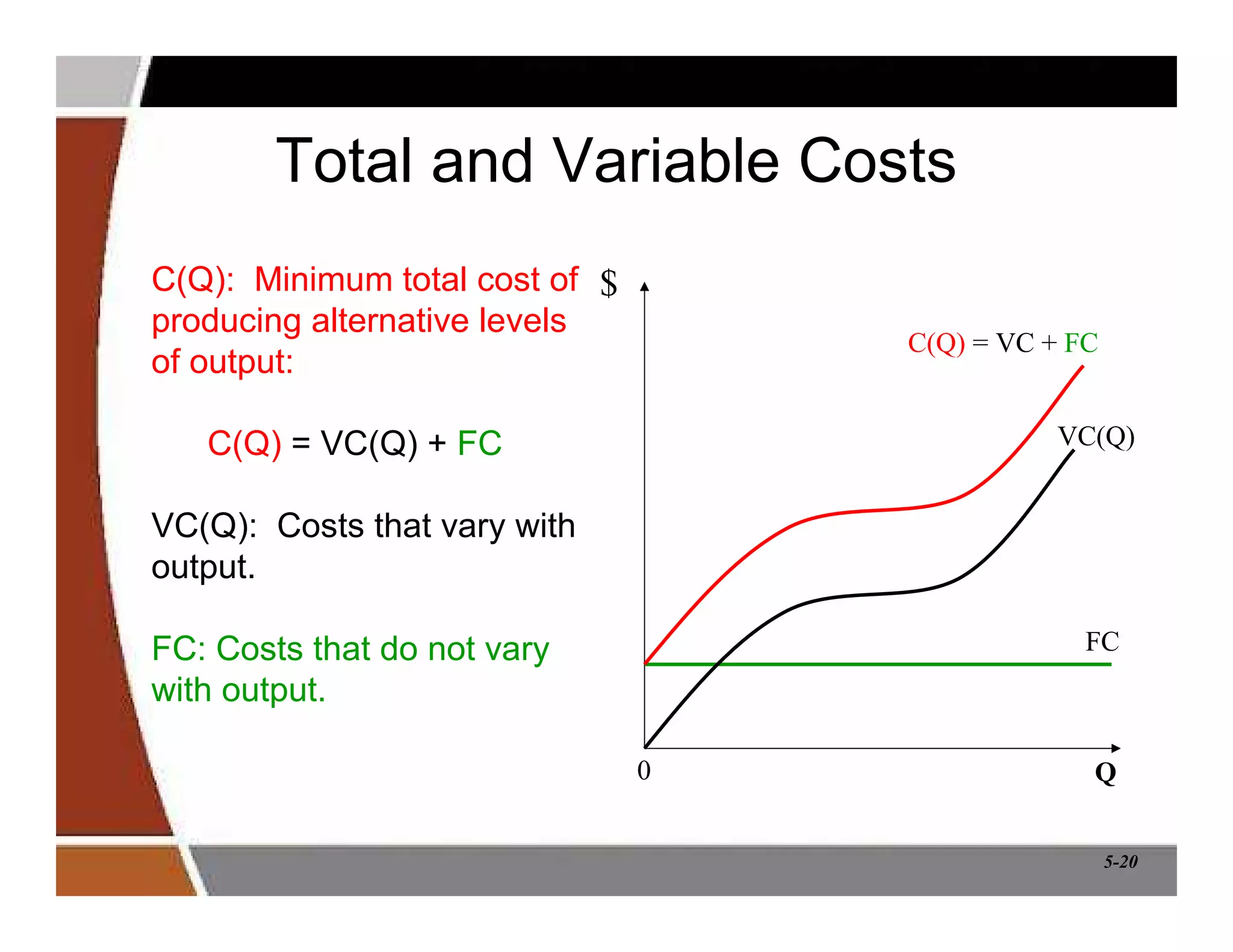 Total and Variable Costs

C(Q): Minimum total cost of producing alternative levels of output:

C(Q) = VC(Q) + FC

VC(Q): Costs that vary with output.

FC: Costs that do not vary with output.

$

C(Q) = VC + FC

VC(Q)

FC

0

Q

5-20